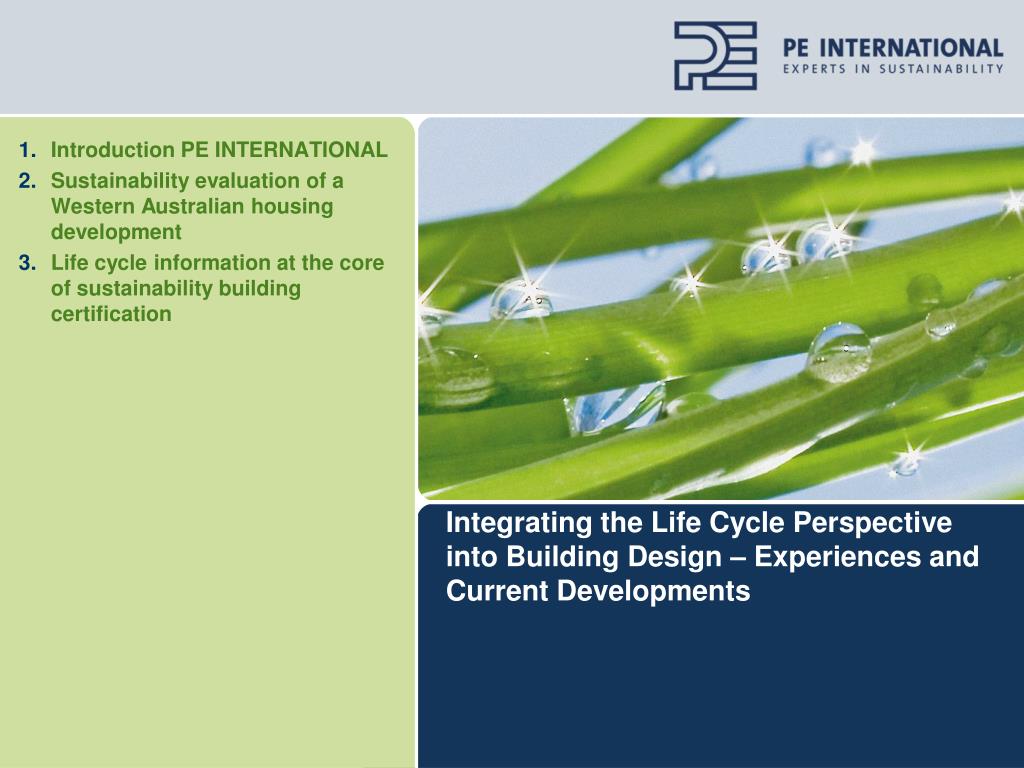 PE INTERNATIONAL
EXPERTS IN SUSTAINABILITY

1. Introduction PE INTERNATIONAL
2. Sustainability evaluation of a Western Australian housing development
3. Life cycle information at the core of sustainability building certification

Integrating the Life Cycle Perspective into Building Design – Experiences and Current Developments